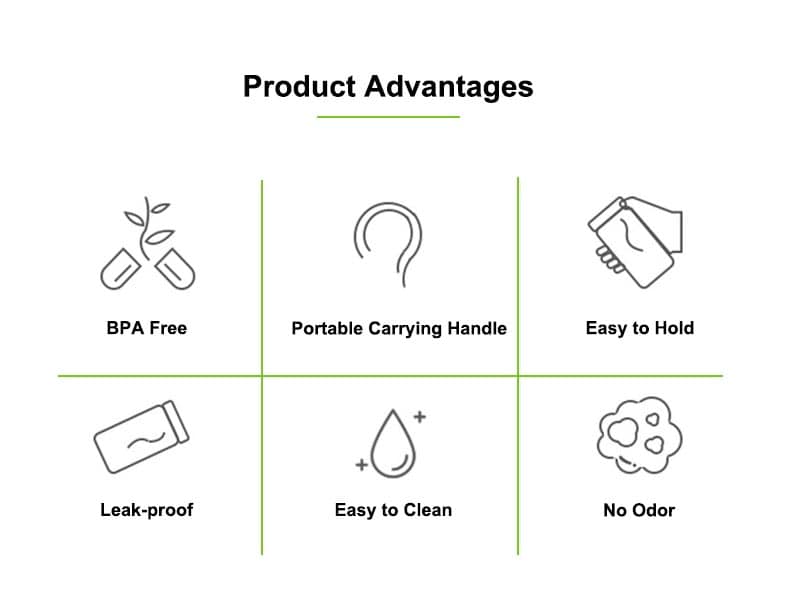 Product Advantages

BPA Free

Portable Carrying Handle

Easy to Hold

Leak-proof

Easy to Clean

No Odor